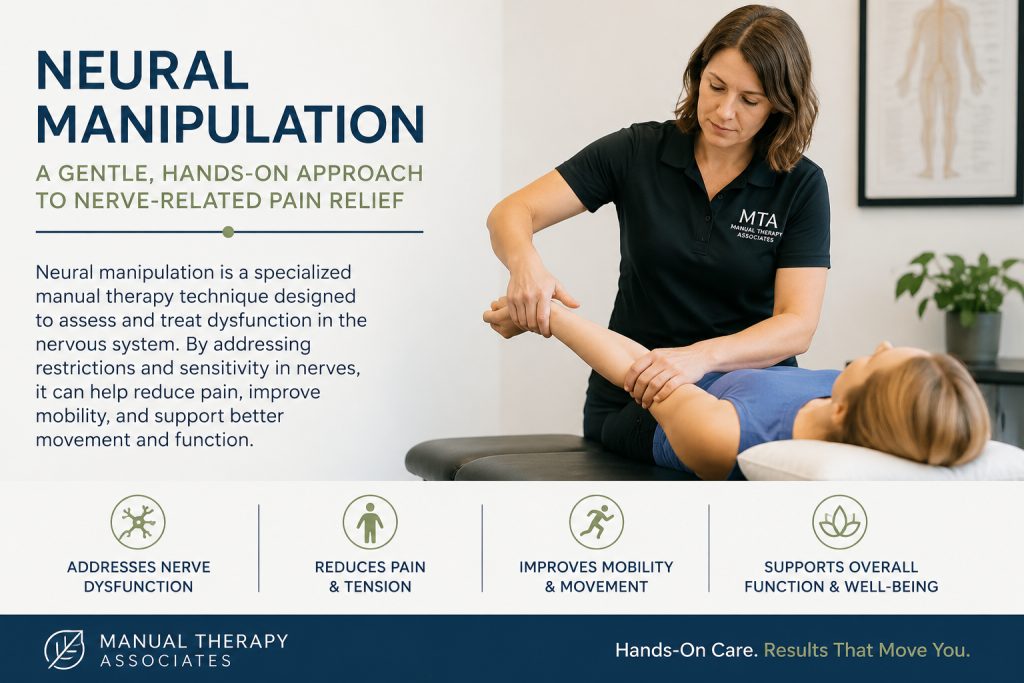 NEURAL MANIPULATION

A GENTLE, HANDS-ON APPROACH TO NERVE-RELATED PAIN RELIEF

Neural manipulation is a specialized manual therapy technique designed to assess and treat dysfunction in the nervous system. By addressing restrictions and sensitivity in nerves, it can help reduce pain, improve mobility, and support better movement and function.

MTA
MANUAL THERAPY ASSOCIATES

ADDRESSES NERVE DYSFUNCTION

REDUCES PAIN & TENSION

IMPROVES MOBILITY & MOVEMENT

SUPPORTS OVERALL FUNCTION & WELL-BEING

MANUAL THERAPY ASSOCIATES

Hands-On Care. Results That Move You.